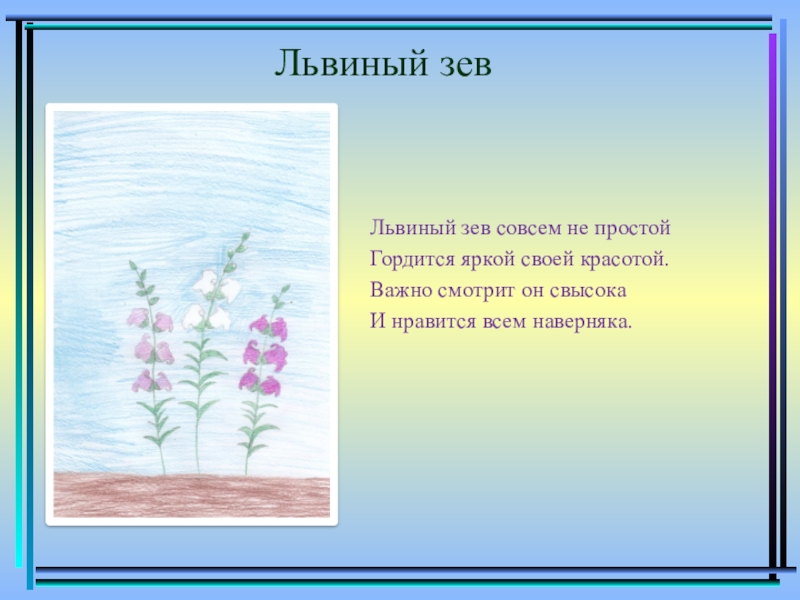 Львиный зев

Львиный зев совсем не простой
Гордится яркой своей красотой.
Важно смотрит он свысока
И нравится всем наверняка.